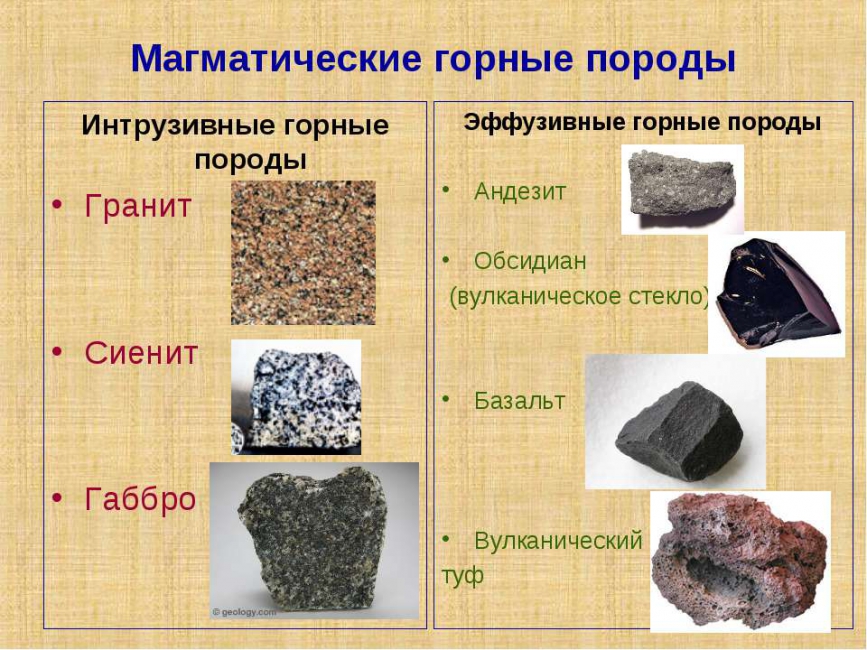 Магматические горные породы

Интрузивные горные породы

• Гранит

• Сиенит

• Габбро

© geology.com

Эффузивные горные породы

• Андезит

• Обсидиан (вулканическое стекло)

• Базальт

• Вулканический туф